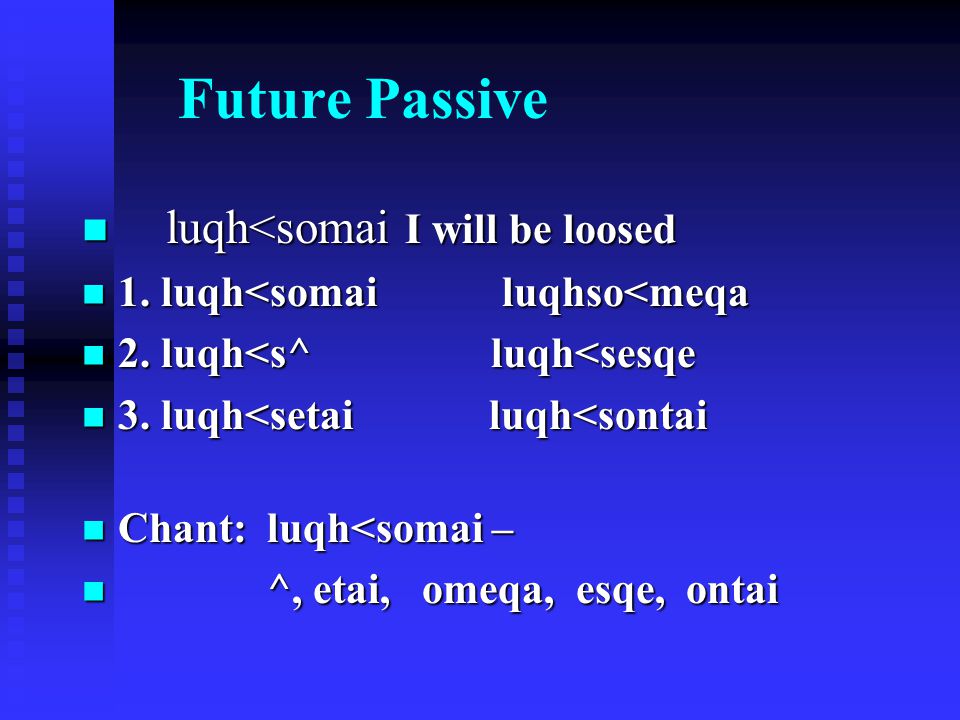 Future Passive

luqh<somai I will be loosed

1. luqh<somai luqhso<meqa

2. luqh<s^ luqh<sesqe

3. luqh<setai luqh<sontai

Chant: luqh<somai –

^, etai, omeqa, esqe, ontai